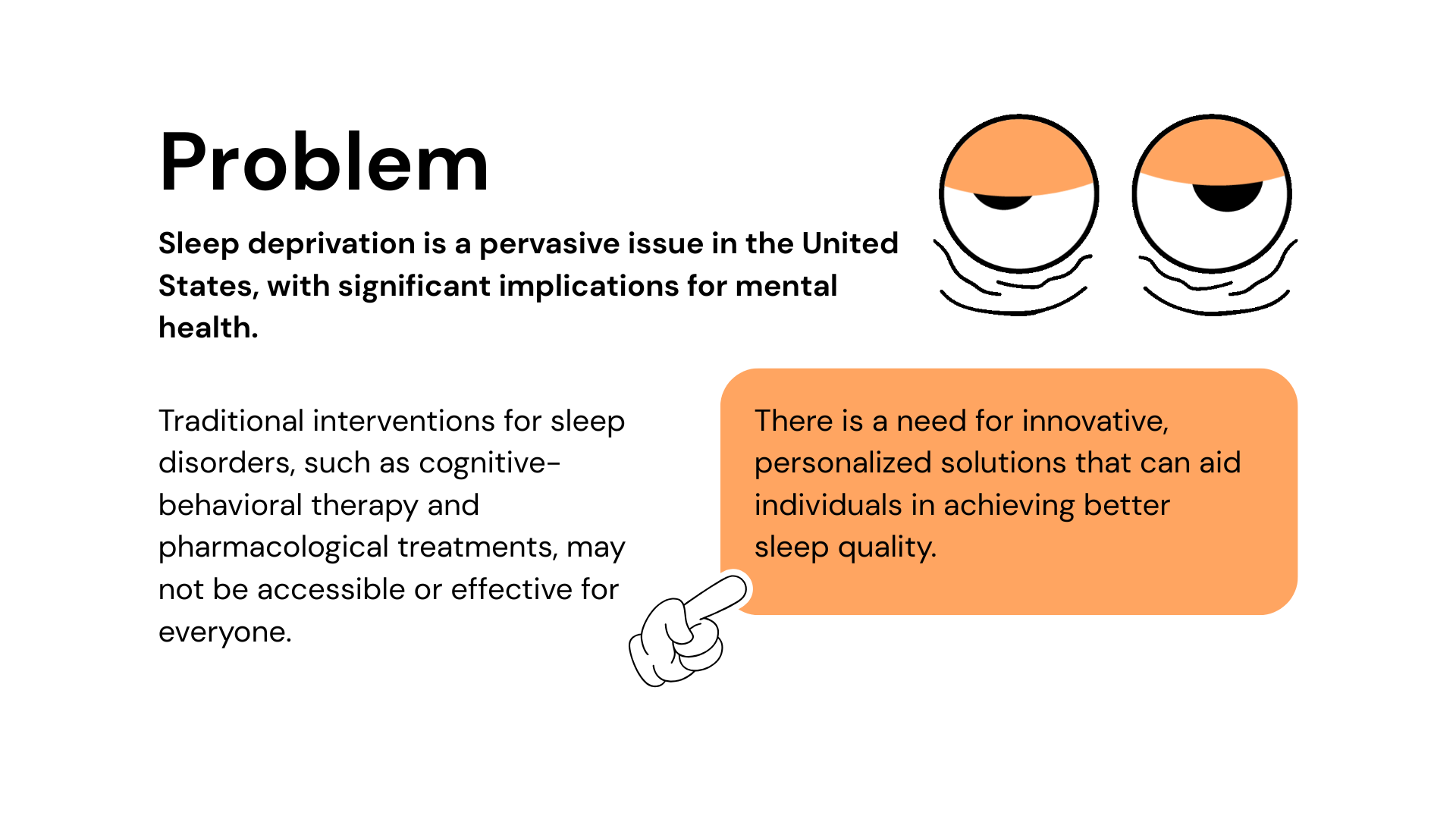 Problem

Sleep deprivation is a pervasive issue in the United States, with significant implications for mental health.

Traditional interventions for sleep disorders, such as cognitive-behavioral therapy and pharmacological treatments, may not be accessible or effective for everyone.

There is a need for innovative, personalized solutions that can aid individuals in achieving better sleep quality.